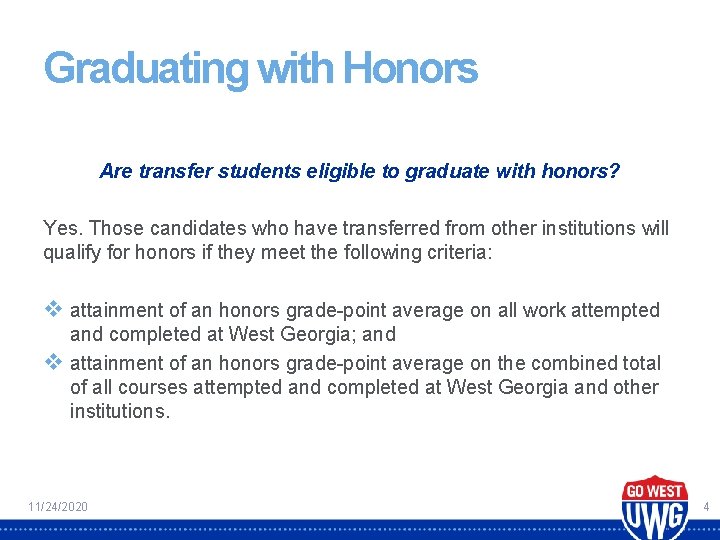 Graduating with Honors

Are transfer students eligible to graduate with honors?

Yes. Those candidates who have transferred from other institutions will qualify for honors if they meet the following criteria:

❖ attainment of an honors grade-point average on all work attempted and completed at West Georgia; and
❖ attainment of an honors grade-point average on the combined total of all courses attempted and completed at West Georgia and other institutions.

11/24/2020

GO WEST
UWG

4